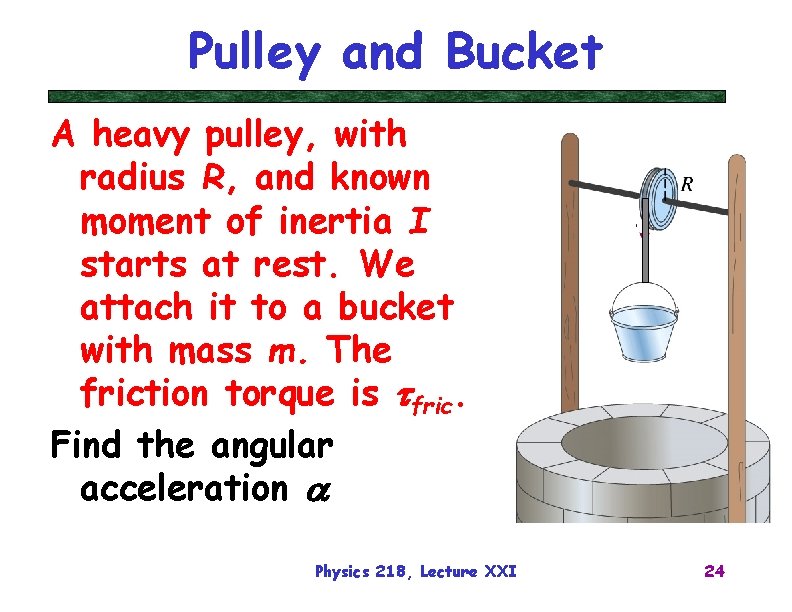 Pulley and Bucket

A heavy pulley, with radius $R$, and known moment of inertia $I$ starts at rest. We attach it to a bucket with mass $m$. The friction torque is $\tau_{fric}$.

Find the angular acceleration $\alpha$

$R$

Physics 218, Lecture XXI

24